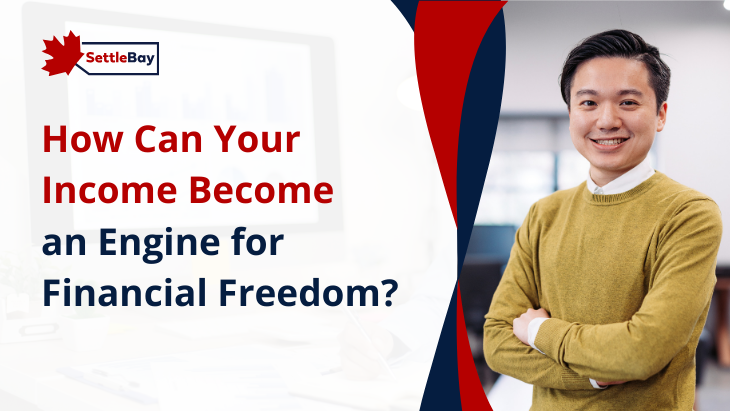 SettleBay

How Can Your Income Become an Engine for Financial Freedom?